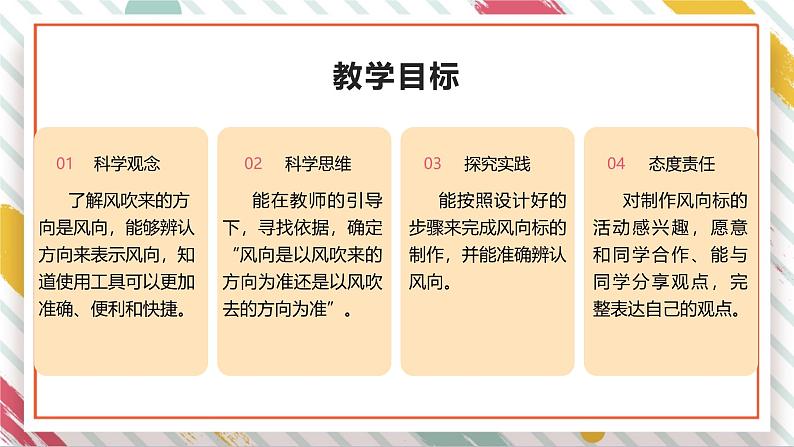 教学目标

01 科学观念

了解风吹来的方向是风向，能够辨认方向来表示风向，知道使用工具可以更加准确、便利和快捷。

02 科学思维

能在教师的引导下，寻找依据，确定“风向是以风吹来的方向为准还是以风吹去的方向为准”。

03 探究实践

能按照设计好的步骤来完成风向标的制作，并能准确辨认风向。

04 态度责任

对制作风向标的活动感兴趣，愿意和同学合作、能与同学分享观点，完整表达自己的观点。